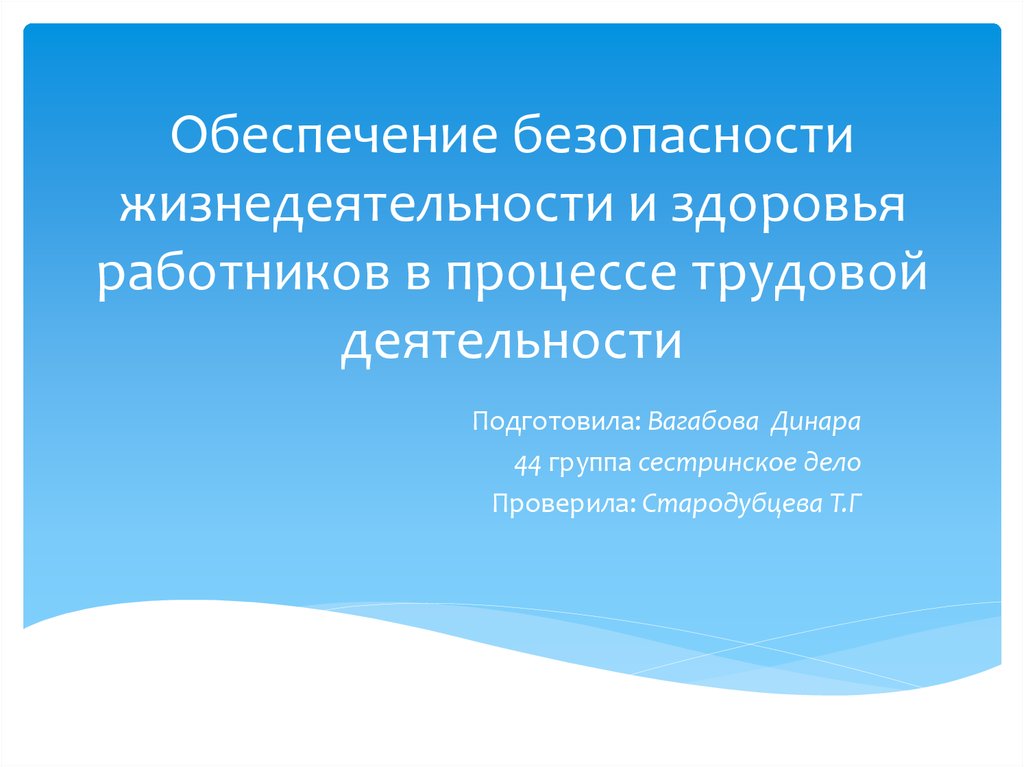 Обеспечение безопасности жизнедеятельности и здоровья работников в процессе трудовой деятельности

Подготовила: Вагабова Динара
44 группа сестринское дело
Проверила: Стародубцева Т.Г